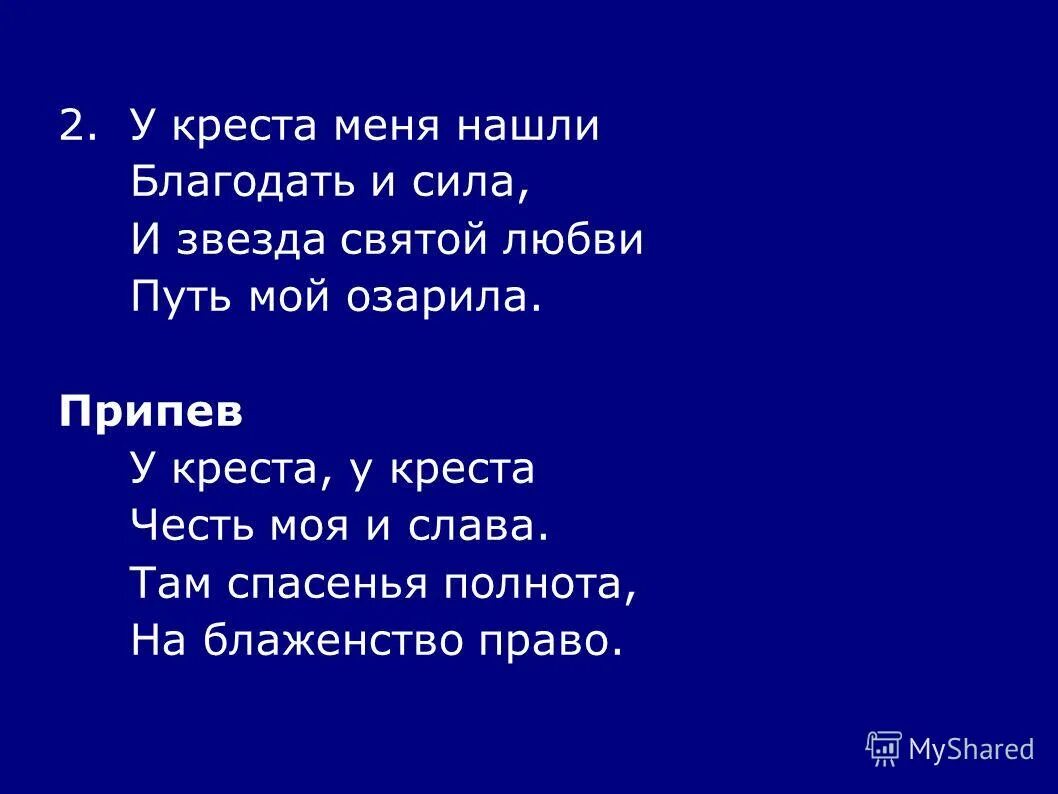 2. У креста меня нашли
Благодать и сила,
И звезда святой любви
Путь мой озарила.

Припев
У креста, у креста
Честь моя и слава.
Там спасенья полнота,
На блаженство право.

MyShared